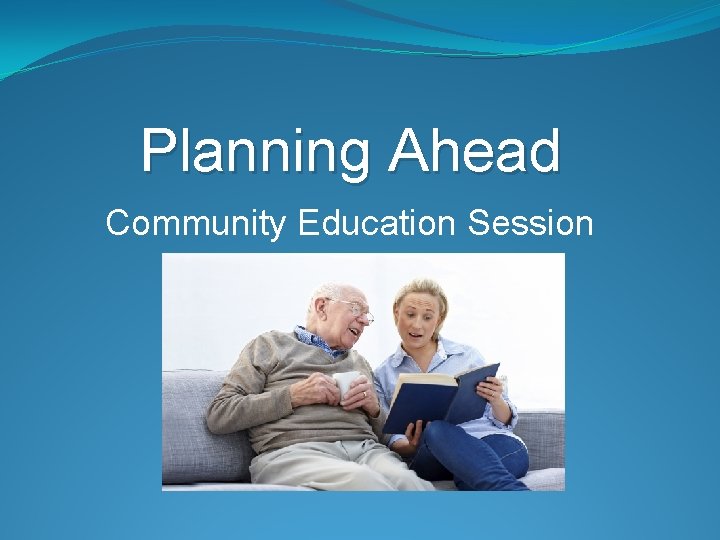 Planning Ahead

Community Education Session